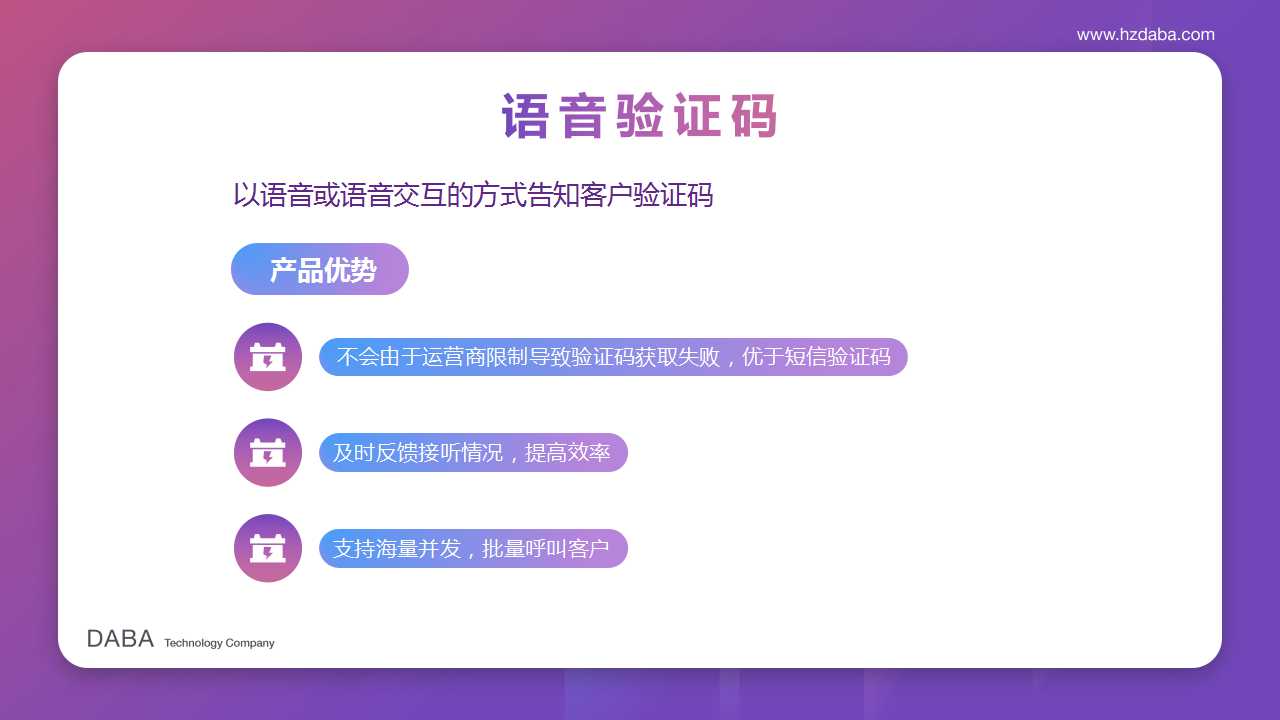 www.hzdaba.com

语音验证码

以语音或语音交互的方式告知客户验证码

产品优势

不会由于运营商限制导致验证码获取失败，优于短信验证码

及时反馈接听情况，提高效率

支持海量并发，批量呼叫客户

DABA Technology Company